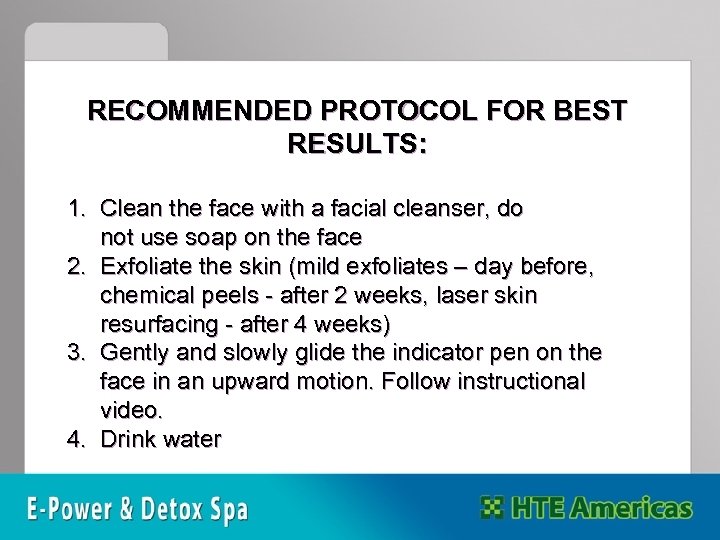 RECOMMENDED PROTOCOL FOR BEST RESULTS:

1. Clean the face with a facial cleanser, do not use soap on the face
2. Exfoliate the skin (mild exfoliates – day before, chemical peels - after 2 weeks, laser skin resurfacing - after 4 weeks)
3. Gently and slowly glide the indicator pen on the face in an upward motion. Follow instructional video.
4. Drink water

E-Power & Detox Spa

HTE Americas